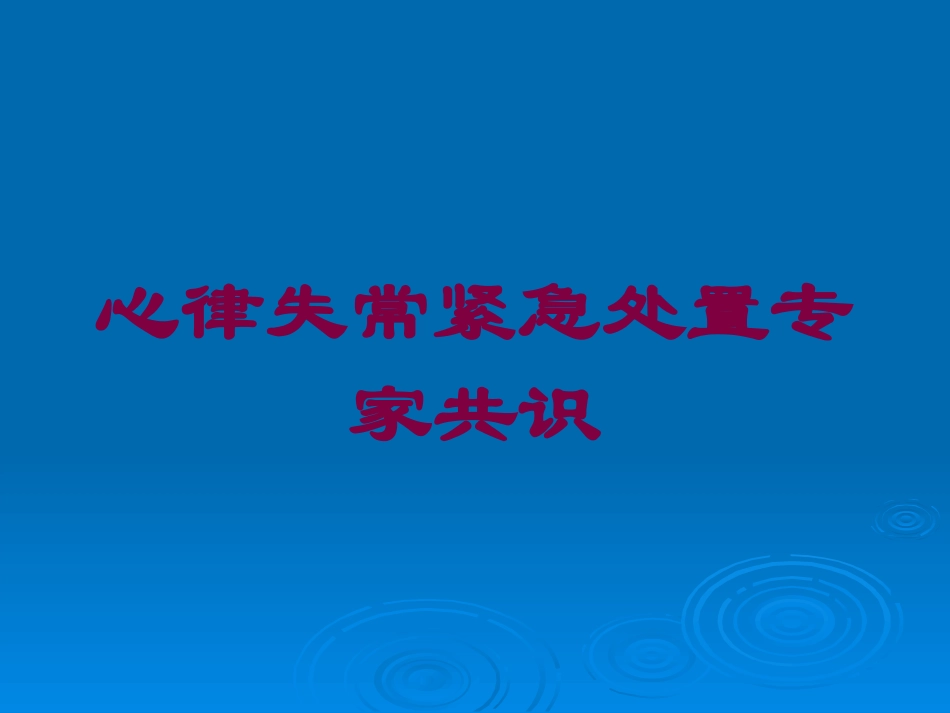 心律失常紧急处置专家共识